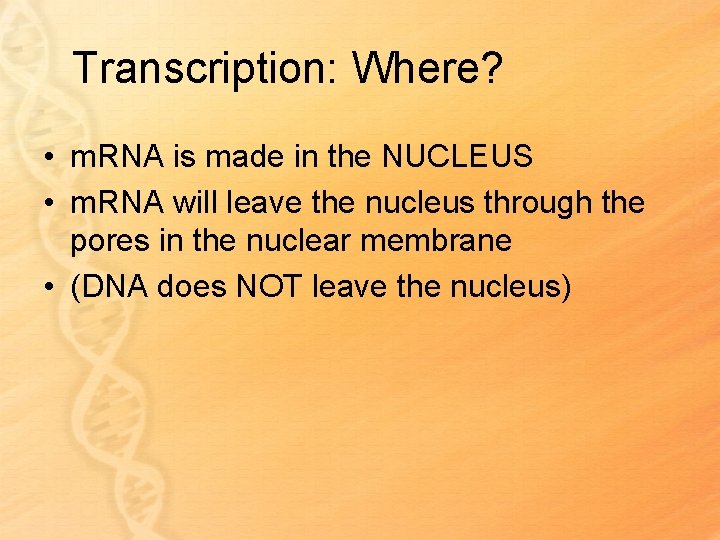 Transcription: Where?

• mRNA is made in the NUCLEUS
• mRNA will leave the nucleus through the pores in the nuclear membrane
• (DNA does NOT leave the nucleus)